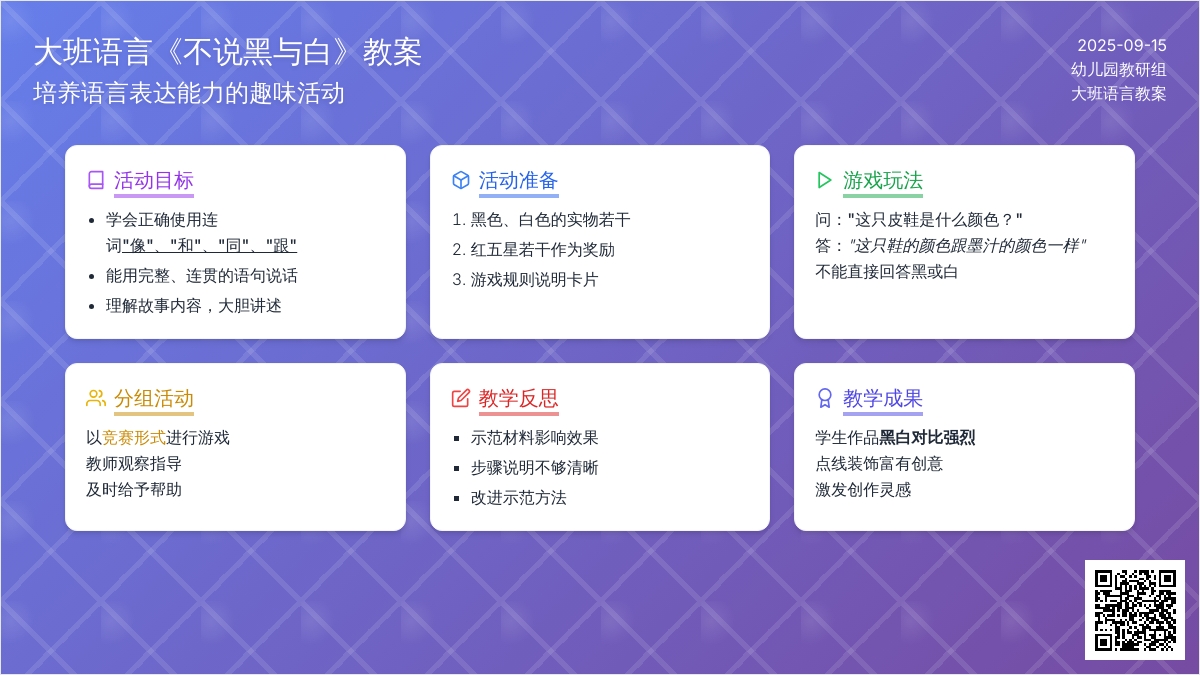 大班语言《不说黑与白》教案
培养语言表达能力的趣味活动

2025-09-15
幼儿园教研组
大班语言教案

活动目标
• 学会正确使用连词"像"、"和"、"同"、"跟"
• 能用完整、连贯的语句说话
• 理解故事内容，大胆讲述

活动准备
1. 黑色、白色的实物若干
2. 红五星若干作为奖励
3. 游戏规则说明卡片

游戏玩法
问："这只皮鞋是什么颜色？"
答："这只鞋的颜色跟墨汁的颜色一样"
不能直接回答黑或白

分组活动
以竞赛形式进行游戏
教师观察指导
及时给予帮助

教学反思
▪ 示范材料影响效果
▪ 步骤说明不够清晰
▪ 改进示范方法

教学成果
学生作品黑白对比强烈
点线装饰富有创意
激发创作灵感